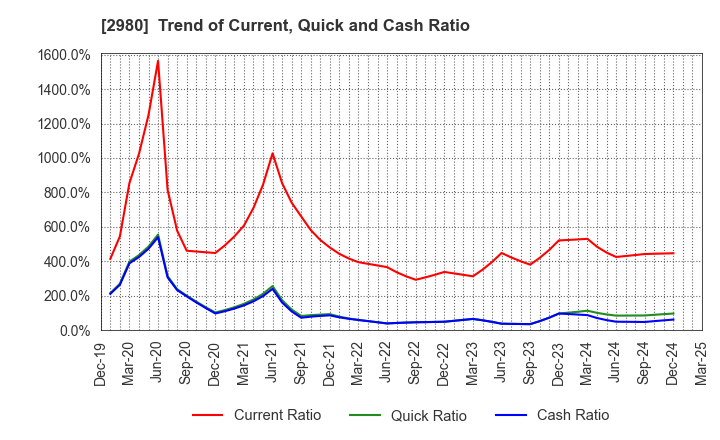 [2980]  Trend of Current, Quick and Cash Ratio

1600.0%
1400.0%
1200.0%
1000.0%
800.0%
600.0%
400.0%
200.0%
0.0%

Dec-19
Mar-20
Jun-20
Sep-20
Dec-20
Mar-21
Jun-21
Sep-21
Dec-21
Mar-22
Jun-22
Sep-22
Dec-22
Mar-23
Jun-23
Sep-23
Dec-23
Mar-24
Jun-24
Sep-24
Dec-24
Mar-25

Current Ratio
Quick Ratio
Cash Ratio